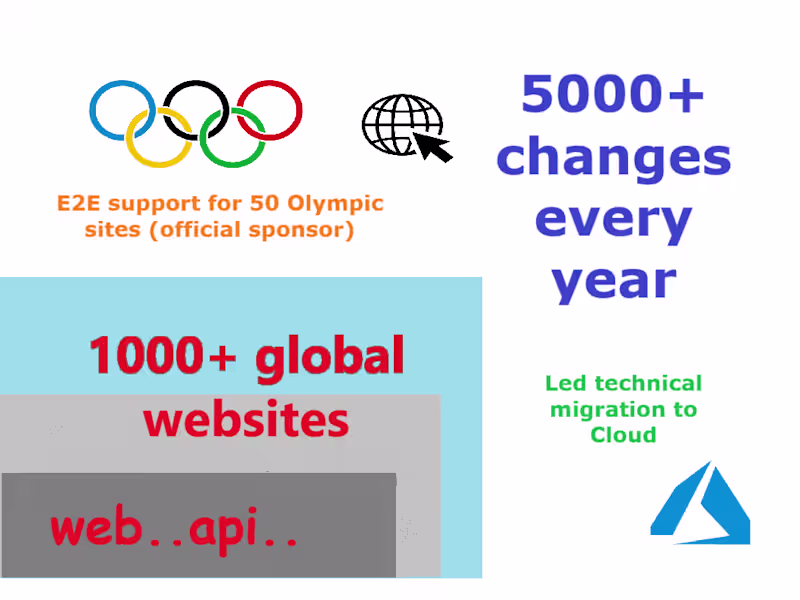 E2E support for 50 Olympic sites (official sponsor)

5000+ changes every year

1000+ global websites

web..api..

Led technical migration to Cloud